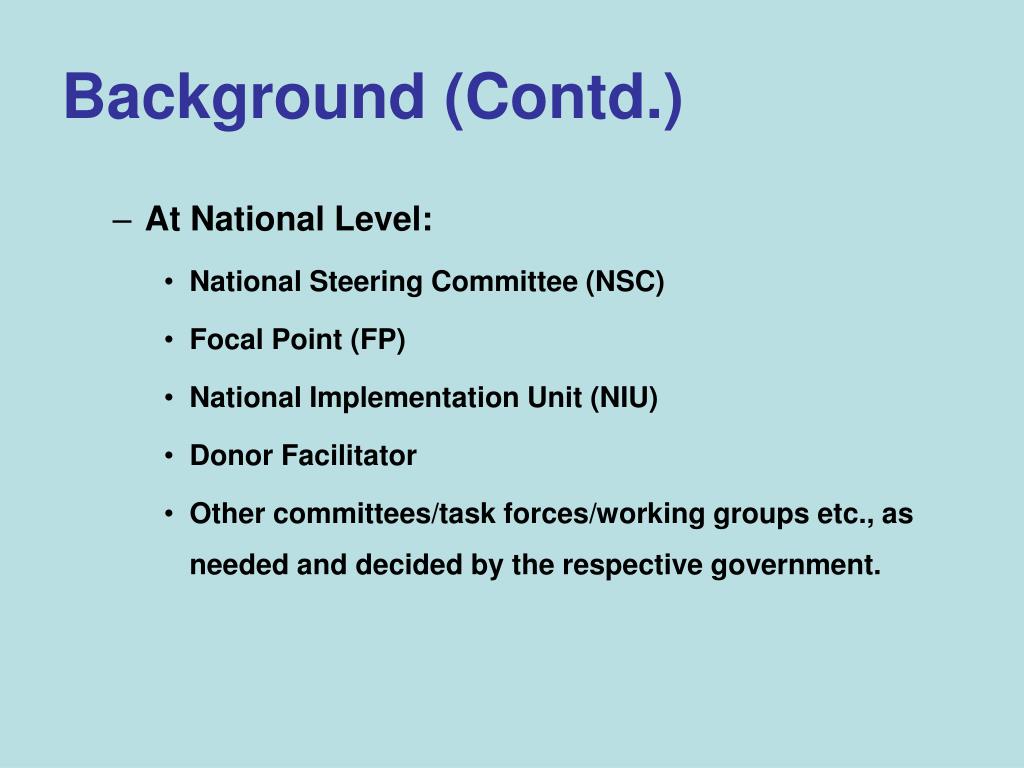 Background (Contd.)

– At National Level:

• National Steering Committee (NSC)

• Focal Point (FP)

• National Implementation Unit (NIU)

• Donor Facilitator

• Other committees/task forces/working groups etc., as needed and decided by the respective government.